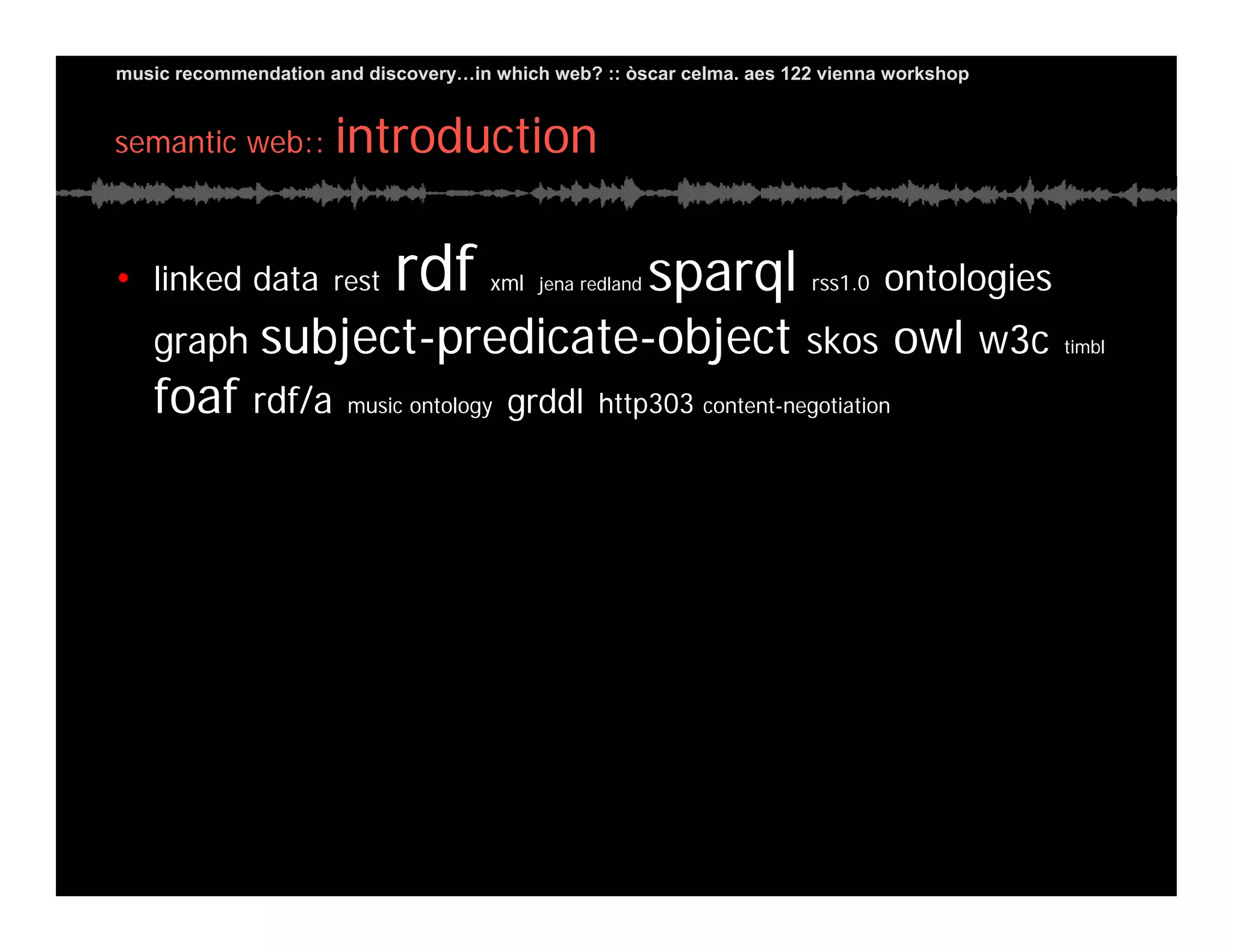 music recommendation and discovery…in which web? :: òscar celma. aes 122 vienna workshop

semantic web:: introduction

• linked data rest rdf xml jena redland sparql rss1.0 ontologies graph subject-predicate-object skos owl w3c timbl foaf rdf/a music ontology grddl http303 content-negotiation